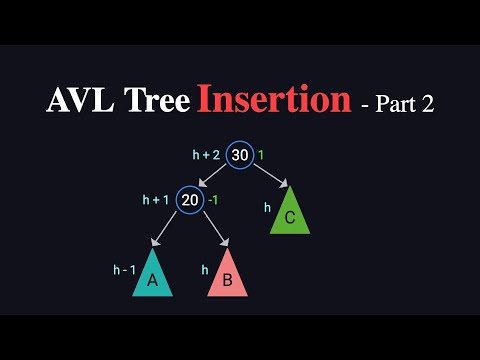 AVL Tree Insertion - Part 2

h + 2 30 1

h + 1 20 -1

h C

h - 1 A

h B